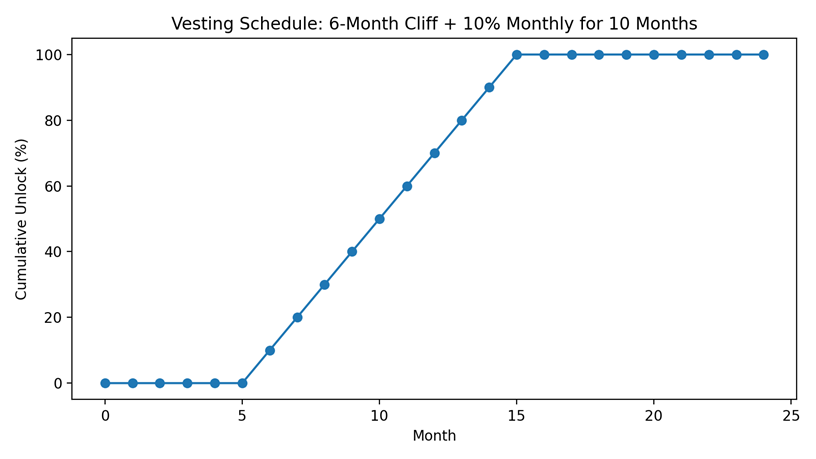 Vesting Schedule: 6-Month Cliff + 10% Monthly for 10 Months

Cumulative Unlock (%)

100
80
60
40
20
0

0
5
10
15
20
25

Month